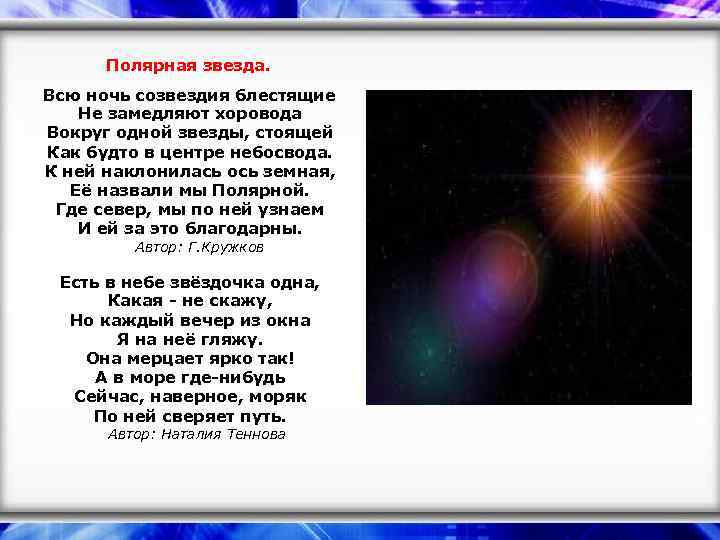 Полярная звезда.

Всю ночь созвездия блестящие
Не замедляют хоровода
Вокруг одной звезды, стоящей
Как будто в центре небосвода.
К ней наклонилась ось земная,
Её назвали мы Полярной.
Где север, мы по ней узнаем
И ей за это благодарны.
Автор: Г.Кружков

Есть в небе звёздочка одна,
Какая - не скажу,
Но каждый вечер из окна
Я на неё гляжу.
Она мерцает ярко так!
А в море где-нибудь
Сейчас, наверное, моряк
По ней сверяет путь.
Автор: Наталия Теннова